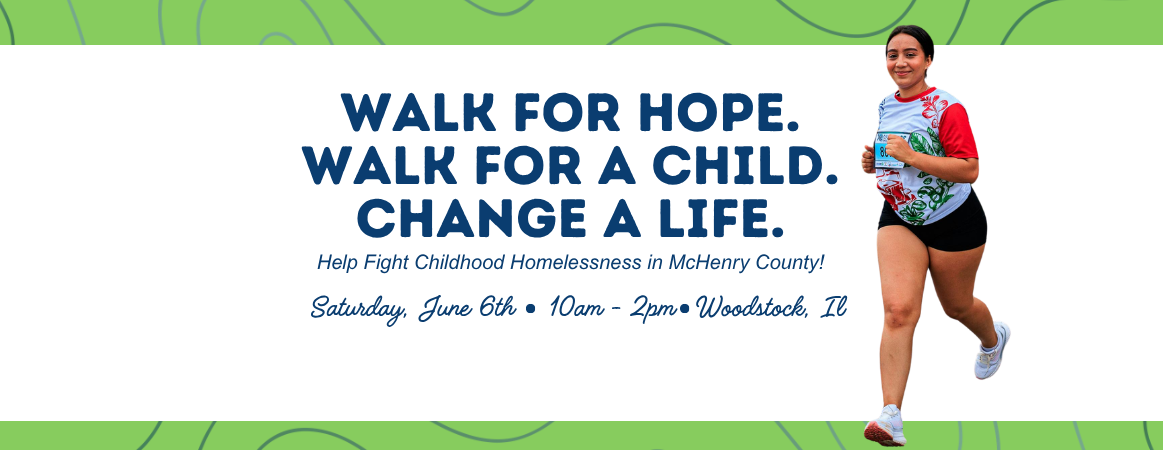 WALK FOR HOPE.
WALK FOR A CHILD.
CHANGE A LIFE.

Help Fight Childhood Homelessness in McHenry County!

Saturday, June 6th • 10am - 2pm • Woodstock, Il